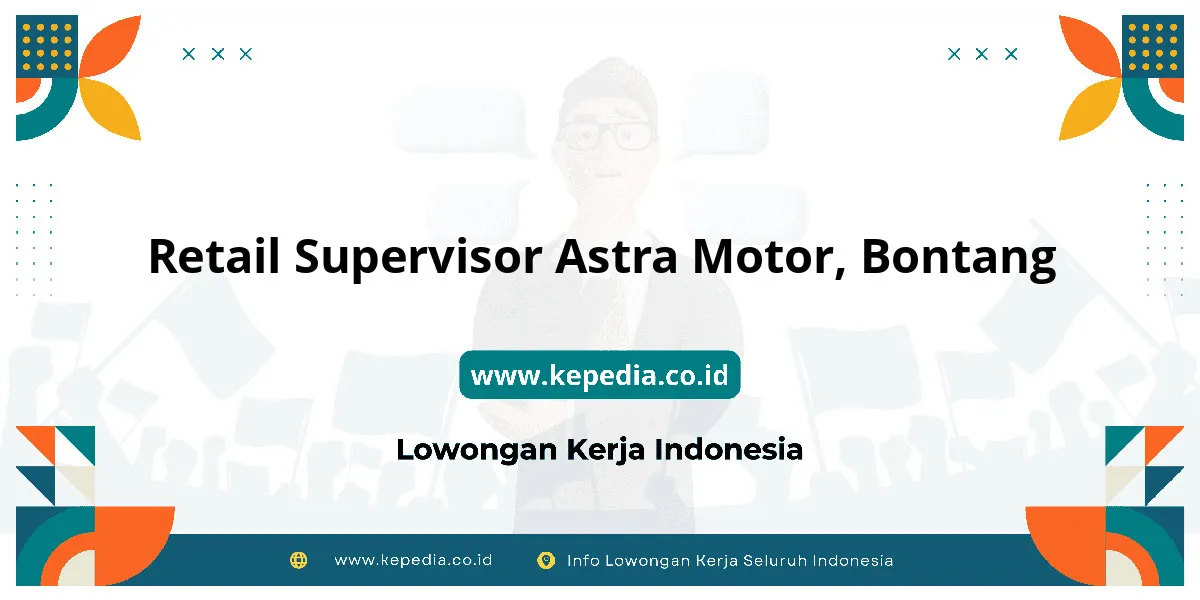 Retail Supervisor Astra Motor, Bontang

www.kepedia.co.id

Lowongan Kerja Indonesia

www.kepedia.co.id Info Lowongan Kerja Seluruh Indonesia